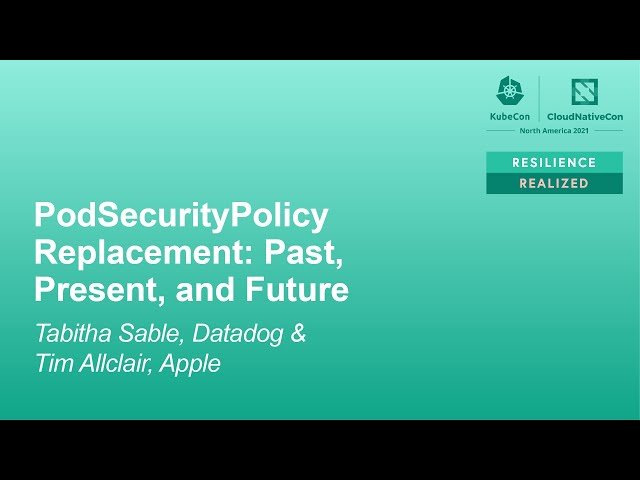 KubeCon CloudNativeCon
North America 2021

RESILIENCE
REALIZED

PodSecurityPolicy Replacement: Past, Present, and Future

Tabitha Sable, Datadog &
Tim Allclair, Apple